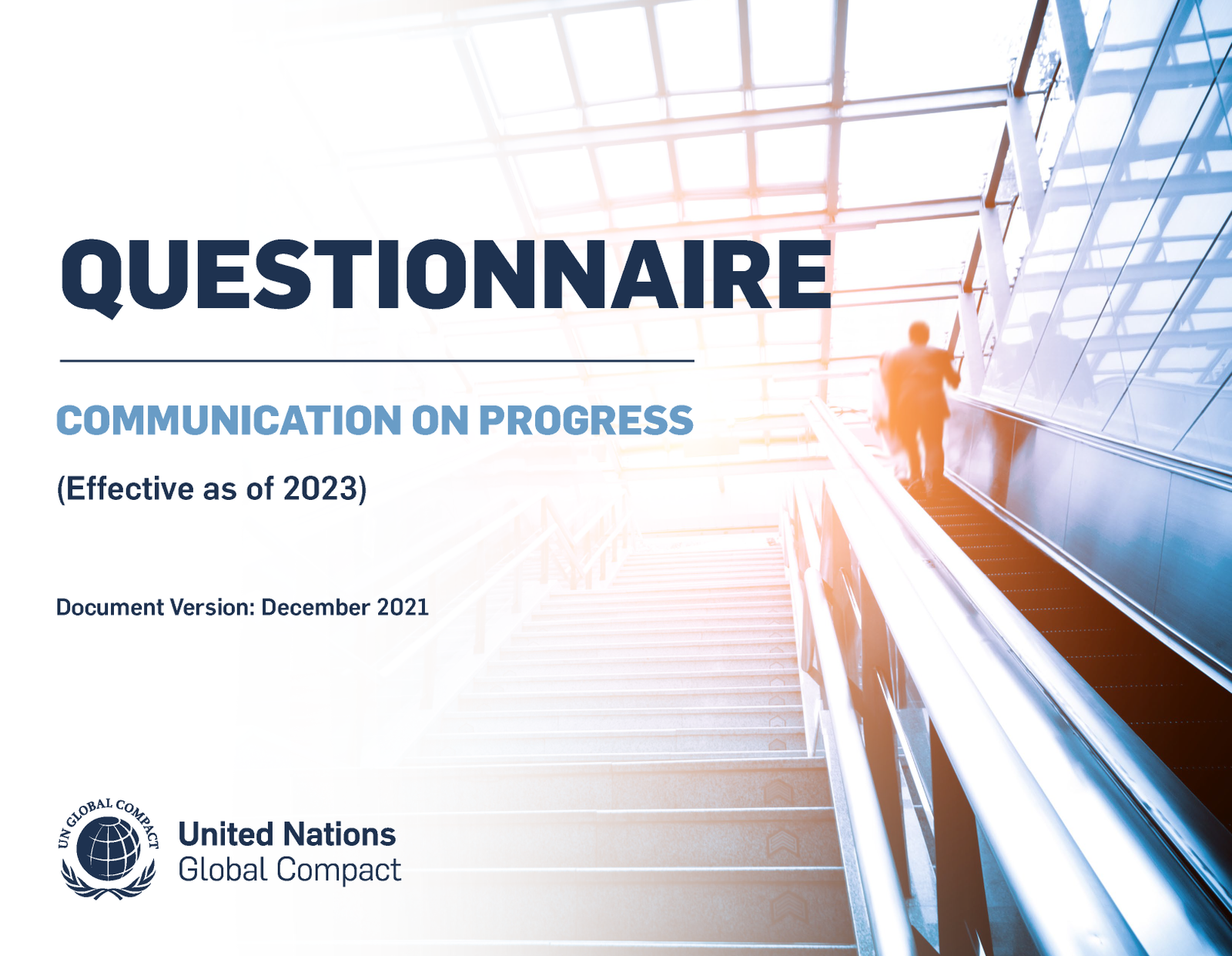 QUESTIONNAIRE

COMMUNICATION ON PROGRESS

(Effective as of 2023)

Document Version: December 2021

UN GLOBAL COMPACT

United Nations
Global Compact